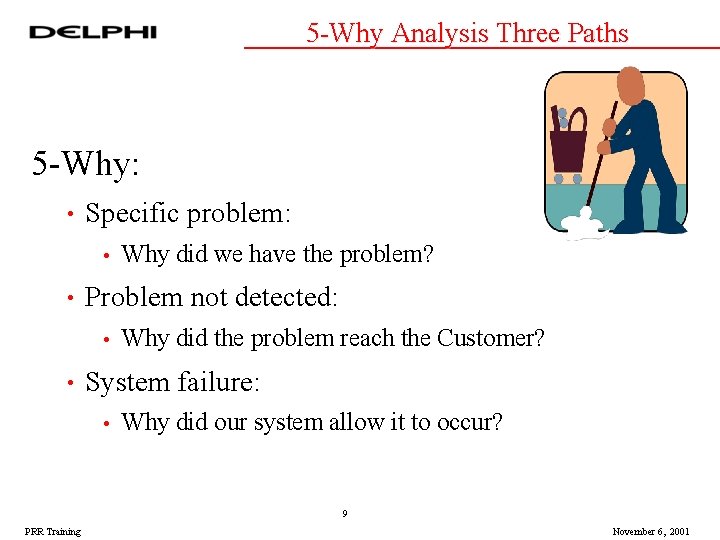 DELPHI

5-Why Analysis Three Paths

5-Why:

• Specific problem:

• Why did we have the problem?

• Problem not detected:

• Why did the problem reach the Customer?

• System failure:

• Why did our system allow it to occur?

9

PRR Training

November 6, 2001